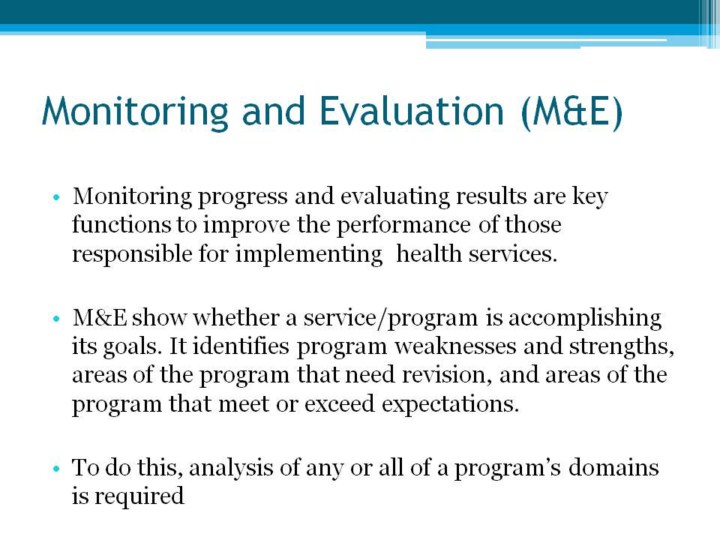 Monitoring and Evaluation (M&E)

• Monitoring progress and evaluating results are key functions to improve the performance of those responsible for implementing  health services.

• M&E show whether a service/program is accomplishing its goals. It identifies program weaknesses and strengths, areas of the program that need revision, and areas of the program that meet or exceed expectations.

• To do this, analysis of any or all of a program's domains is required